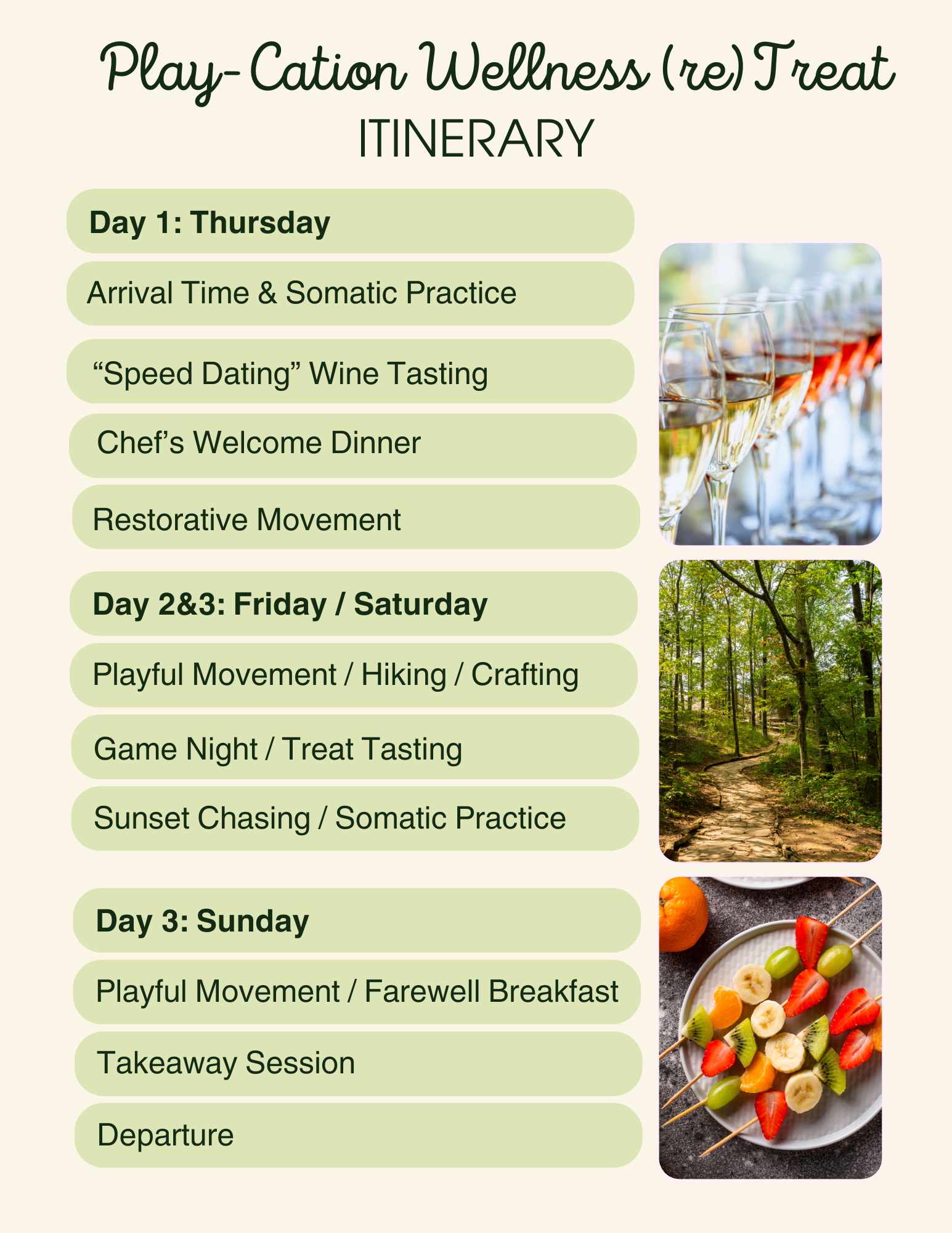 Play-Cation Wellness (re)Treat
ITINERARY

Day 1: Thursday

Arrival Time & Somatic Practice

“Speed Dating” Wine Tasting

Chef’s Welcome Dinner

Restorative Movement

Day 2&3: Friday / Saturday

Playful Movement / Hiking / Crafting

Game Night / Treat Tasting

Sunset Chasing / Somatic Practice

Day 3: Sunday

Playful Movement / Farewell Breakfast

Takeaway Session

Departure